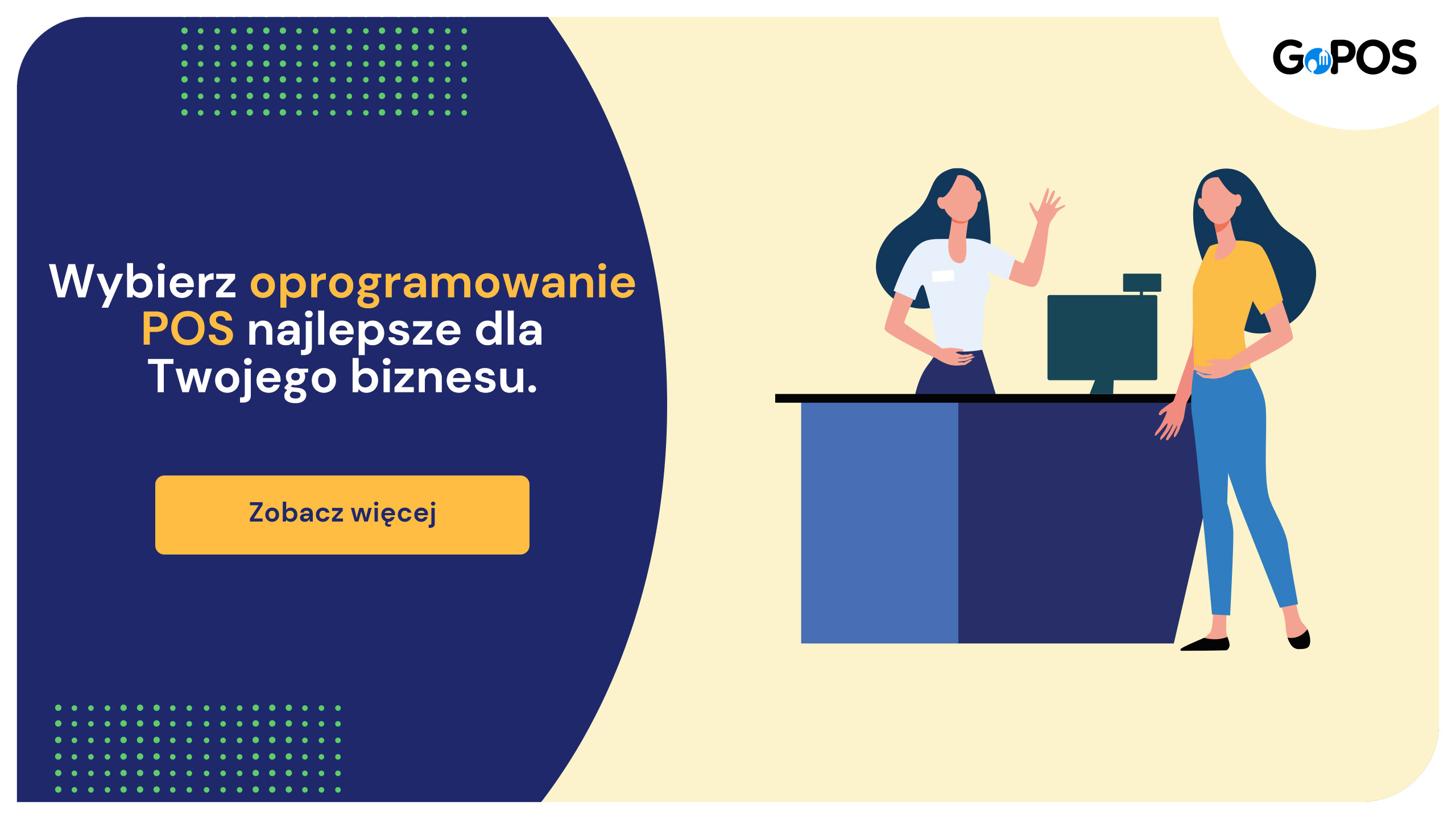 GoPOS

Wybierz oprogramowanie POS najlepsze dla Twojego biznesu.

Zobacz więcej